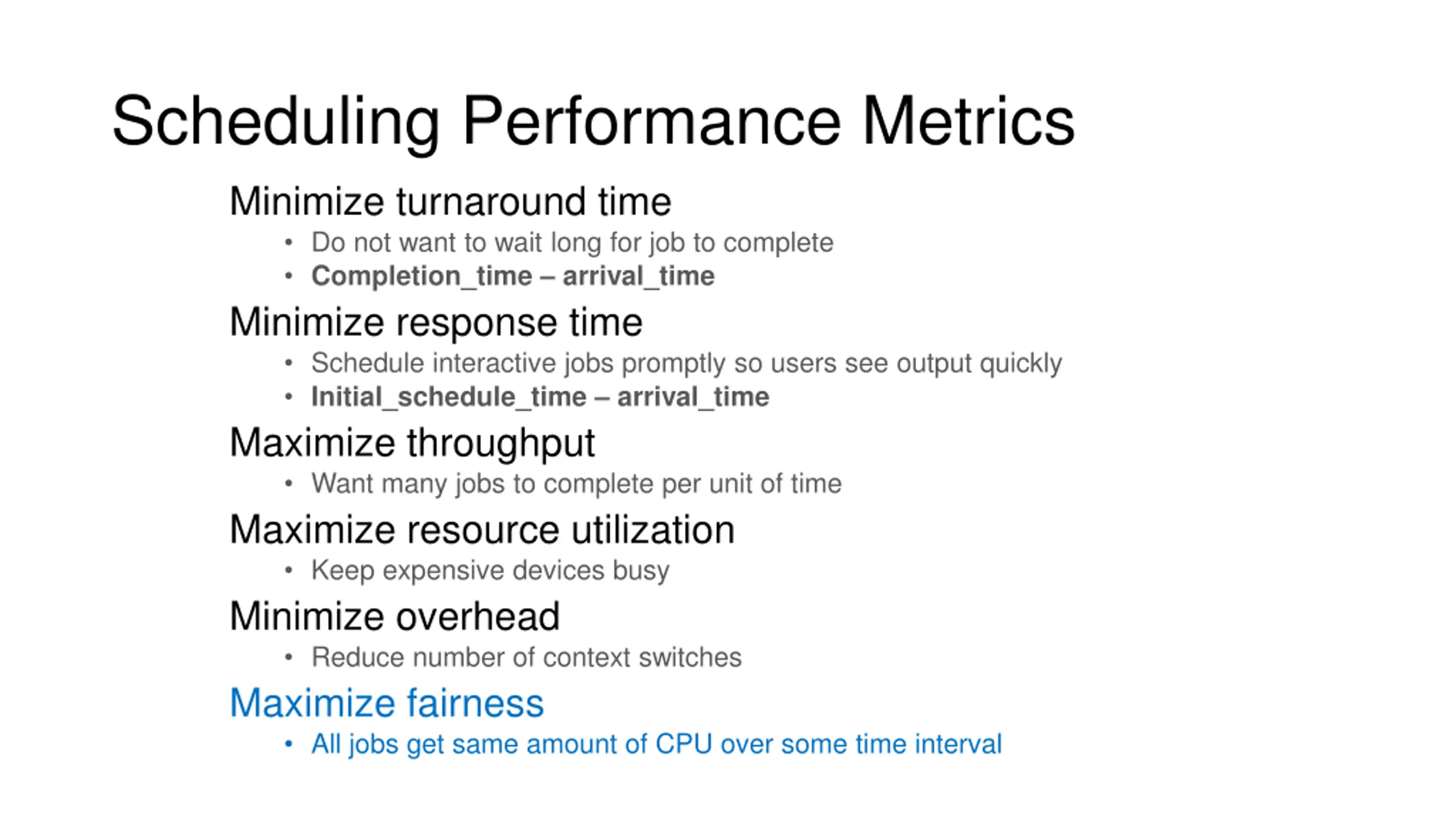 Scheduling Performance Metrics

Minimize turnaround time
• Do not want to wait long for job to complete
• Completion_time – arrival_time

Minimize response time
• Schedule interactive jobs promptly so users see output quickly
• Initial_schedule_time – arrival_time

Maximize throughput
• Want many jobs to complete per unit of time

Maximize resource utilization
• Keep expensive devices busy

Minimize overhead
• Reduce number of context switches

Maximize fairness
• All jobs get same amount of CPU over some time interval